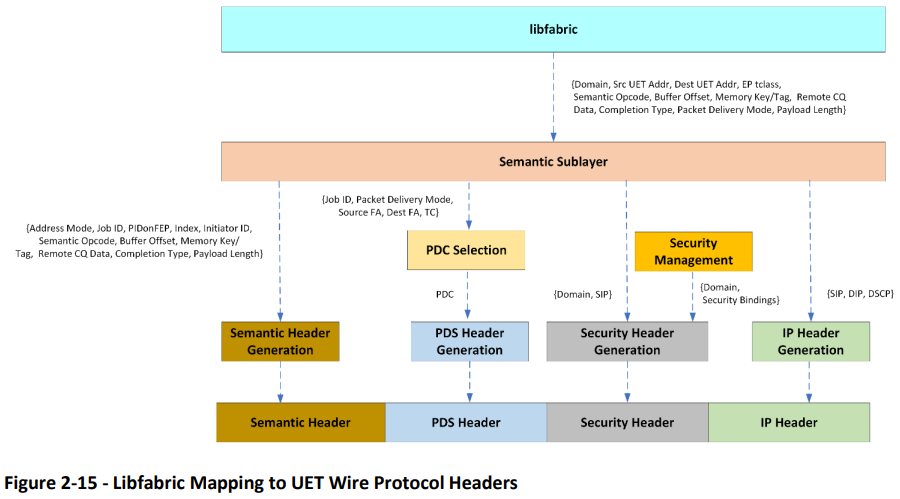 libfabric

{Domain, Src UET Addr, Dest UET Addr, EP tclass, Semantic Opcode, Buffer Offset, Memory Key/Tag, Remote CQ Data, Completion Type, Packet Delivery Mode, Payload Length}

Semantic Sublayer

{Address Mode, Job ID, PIDonFEP, Index, Initiator ID, Semantic Opcode, Buffer Offset, Memory Key/ Tag, Remote CQ Data, Completion Type, Payload Length}

{Job ID, Packet Delivery Mode, Source FA, Dest FA, TC}

PDC Selection

Security Management

PDC

{Domain, SIP}

{Domain, Security Bindings}

{SIP, DIP, DSCP}

Semantic Header Generation

PDS Header Generation

Security Header Generation

IP Header Generation

Semantic Header

PDS Header

Security Header

IP Header

Figure 2-15 - Libfabric Mapping to UET Wire Protocol Headers